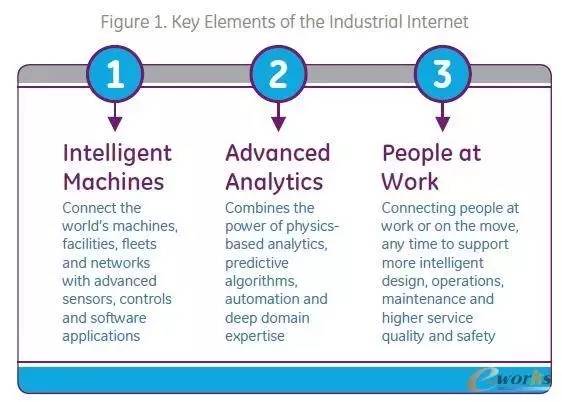 Figure 1. Key Elements of the Industrial Internet

1

Intelligent Machines

Connect the world's machines, facilities, fleets and networks with advanced sensors, controls and software applications

2

Advanced Analytics

Combines the power of physics-based analytics, predictive algorithms, automation and deep domain expertise

3

People at Work

Connecting people at work or on the move, any time to support more intelligent design, operations, maintenance and higher service quality and safety

eworks